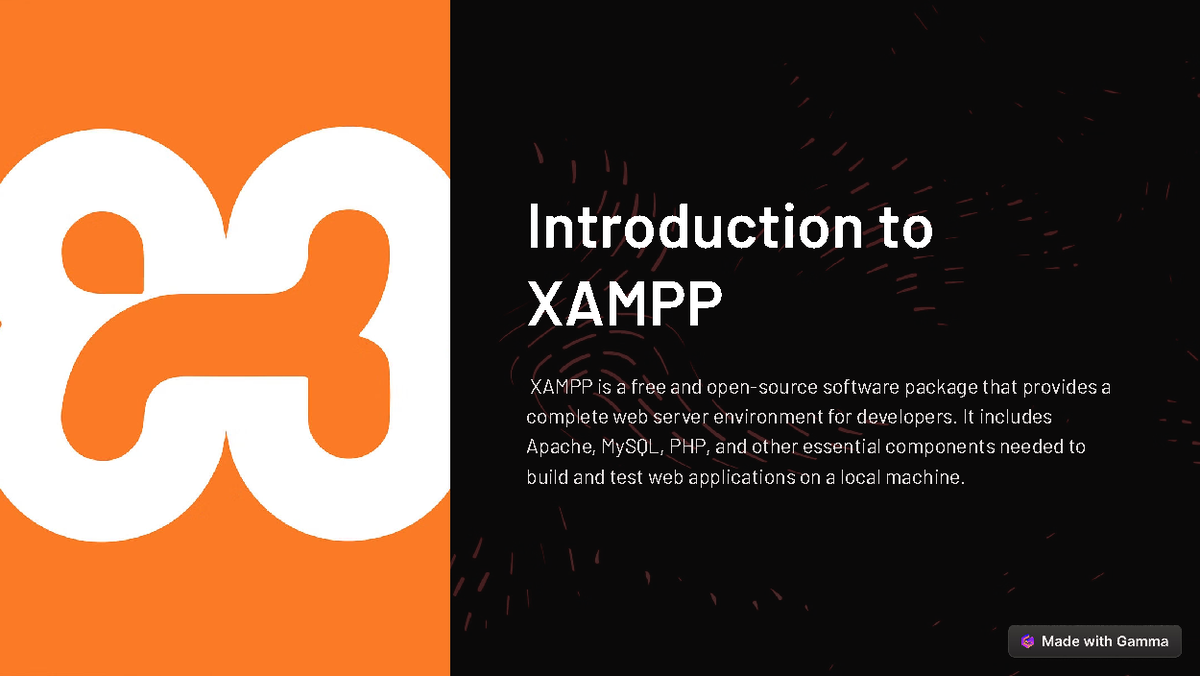 Introduction to XAMPP

XAMPP is a free and open-source software package that provides a complete web server environment for developers. It includes Apache, MySQL, PHP, and other essential components needed to build and test web applications on a local machine.

Made with Gamma